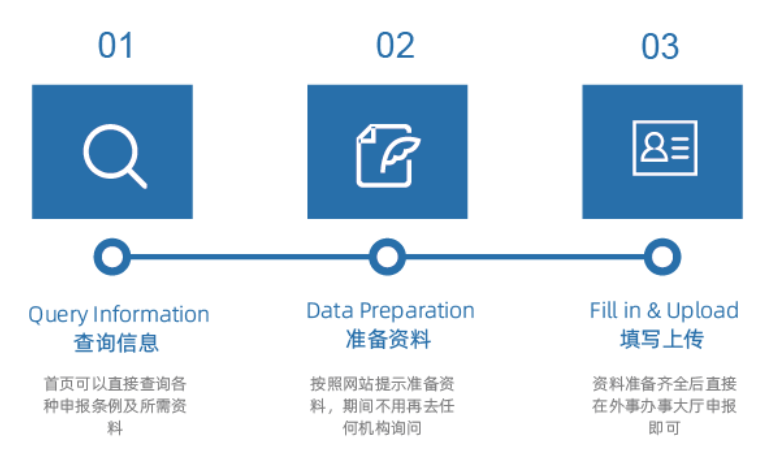 01

Query Information
查询信息

首页可以直接查询各种申报条例及所需资料

02

Data Preparation
准备资料

按照网站提示准备资料，期间不用再去任何机构询问

03

Fill in & Upload
填写上传

资料准备齐全后直接在外事办事大厅申报即可